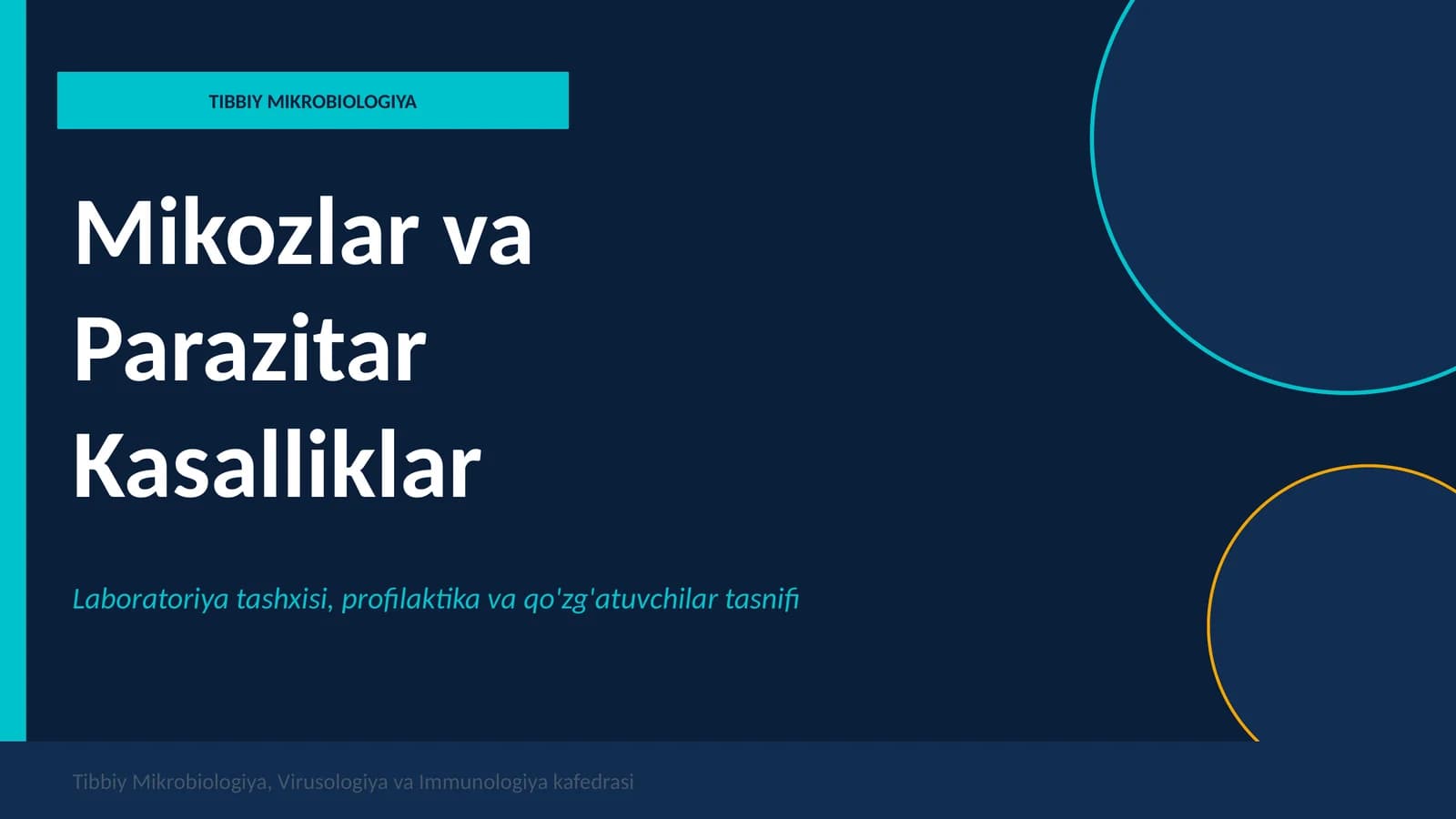 TIBBIY MIKROBIOLOGIYA

Mikozlar va Parazitar Kasalliklar

Laboratoriya tashxisi, profilaktika va qo'zg'atuvchilar tasnifi

Tibbiy Mikrobiologiya, Virusologiya va Immunologiya kafedrasi